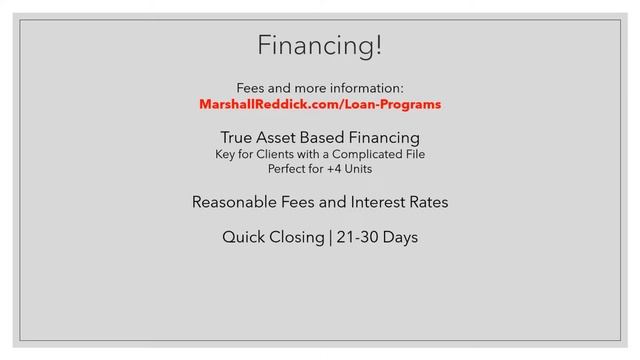 Financing!

Fees and more information:
MarshallReddick.com/Loan-Programs

True Asset Based Financing
Key for Clients with a Complicated File
Perfect for +4 Units

Reasonable Fees and Interest Rates

Quick Closing | 21-30 Days